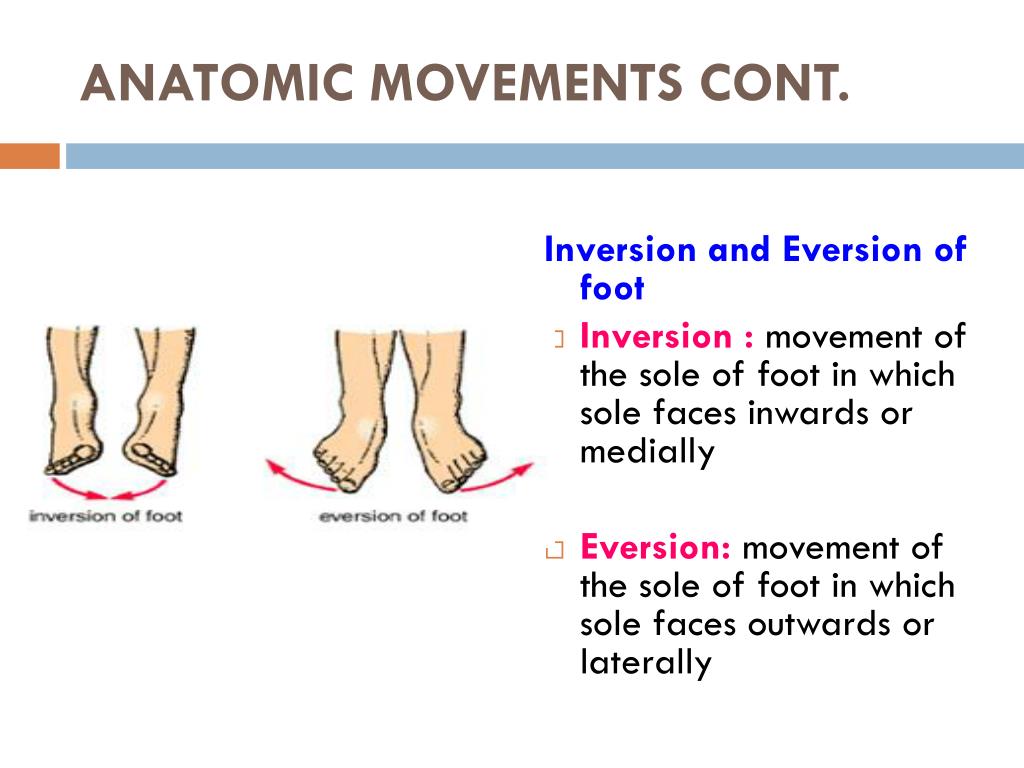 ANATOMIC MOVEMENTS CONT.

inversion of foot

eversion of foot

Inversion and Eversion of foot

Inversion : movement of the sole of foot in which sole faces inwards or medially

Eversion: movement of the sole of foot in which sole faces outwards or laterally